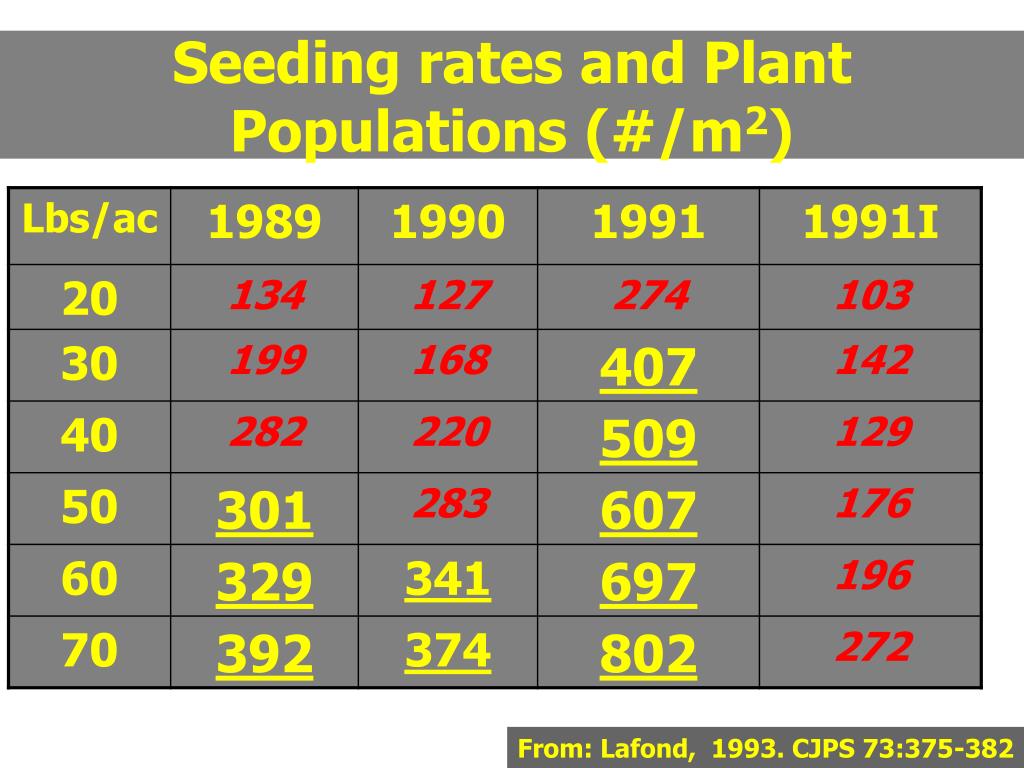 Seeding rates and Plant Populations (#/m$^2$)

| Lbs/ac | 1989 | 1990 | 1991 | 1991I |
|---|---|---|---|---|
| 20 | 134 | 127 | 274 | 103 |
| 30 | 199 | 168 | 407 | 142 |
| 40 | 282 | 220 | 509 | 129 |
| 50 | 301 | 283 | 607 | 176 |
| 60 | 329 | 341 | 697 | 196 |
| 70 | 392 | 374 | 802 | 272 |

From: Lafond, 1993. CJPS 73:375-382